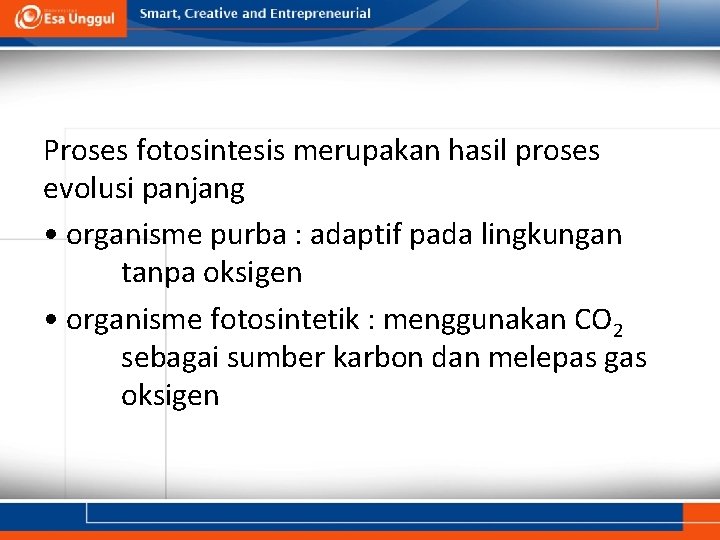 Esa Unggul

Smart, Creative and Entrepreneurial

Proses fotosintesis merupakan hasil proses evolusi panjang

• organisme purba : adaptif pada lingkungan tanpa oksigen

• organisme fotosintetik : menggunakan $CO_2$ sebagai sumber karbon dan melepas gas oksigen